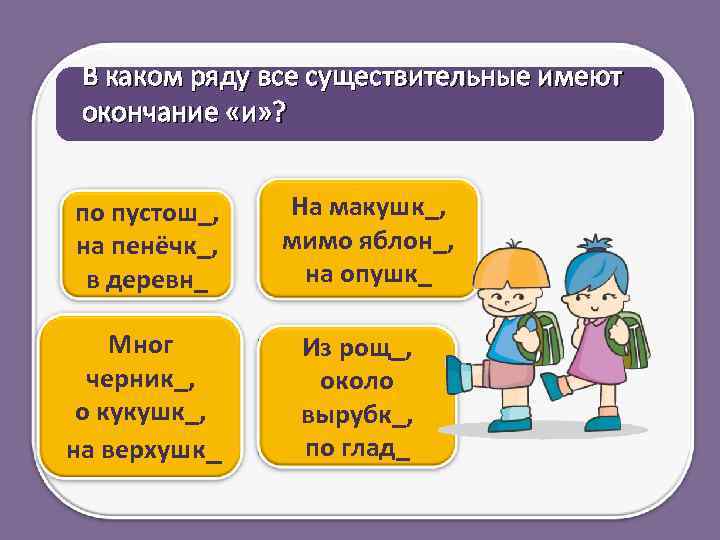 В каком ряду все существительные имеют окончание «и»?

по пустош_, на пенёчк_, в деревн_

На макушк_, мимо яблон_, на опушк_

Мног черник_, о кукушк_, на верхушк_

Из рощ_, около вырубк_, по глад_